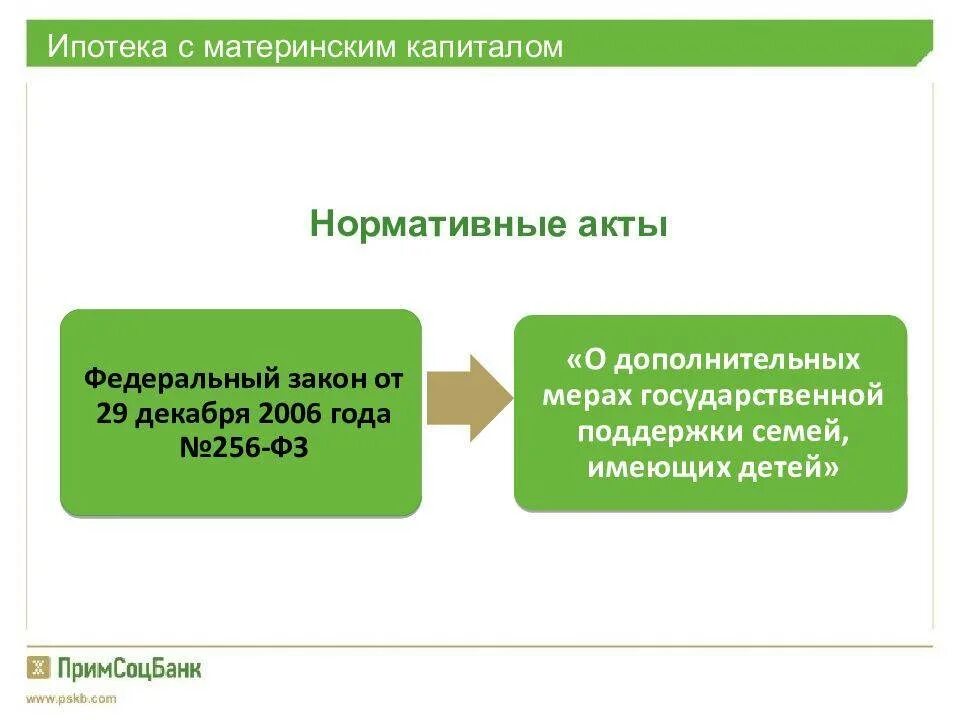 Ипотека с материнским капиталом

Нормативные акты

Федеральный закон от 29 декабря 2006 года №256-ФЗ

«О дополнительных мерах государственной поддержки семей, имеющих детей»

ПримСоцБанк

www.pskb.com